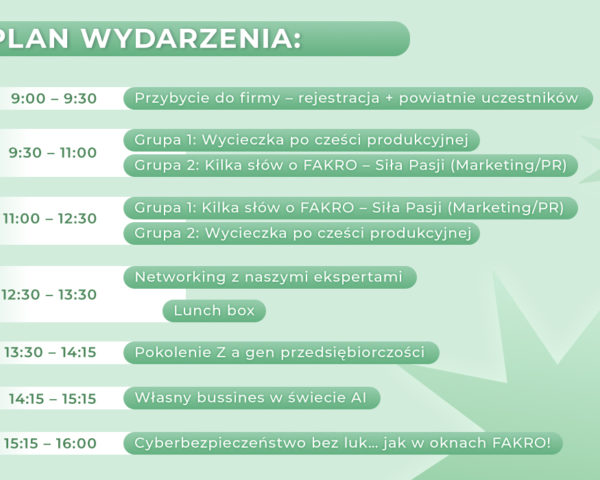 PLAN WYDARZENIA:

9:00 – 9:30 Przybycie do firmy – rejestracja + powiatnie uczestników

9:30 – 11:00 Grupa 1: Wycieczka po cześci produkcyjnej
Grupa 2: Kilka słów o FAKRO – Siła Pasji (Marketing/PR)

11:00 – 12:30 Grupa 1: Kilka słów o FAKRO – Siła Pasji (Marketing/PR)
Grupa 2: Wycieczka po cześci produkcyjnej

12:30 – 13:30 Networking z naszymi ekspertami
Lunch box

13:30 – 14:15 Pokolenie Z a gen przedsiębiorczości

14:15 – 15:15 Własny bussines w świecie AI

15:15 – 16:00 Cyberbezpieczeństwo bez luk… jak w oknach FAKRO!